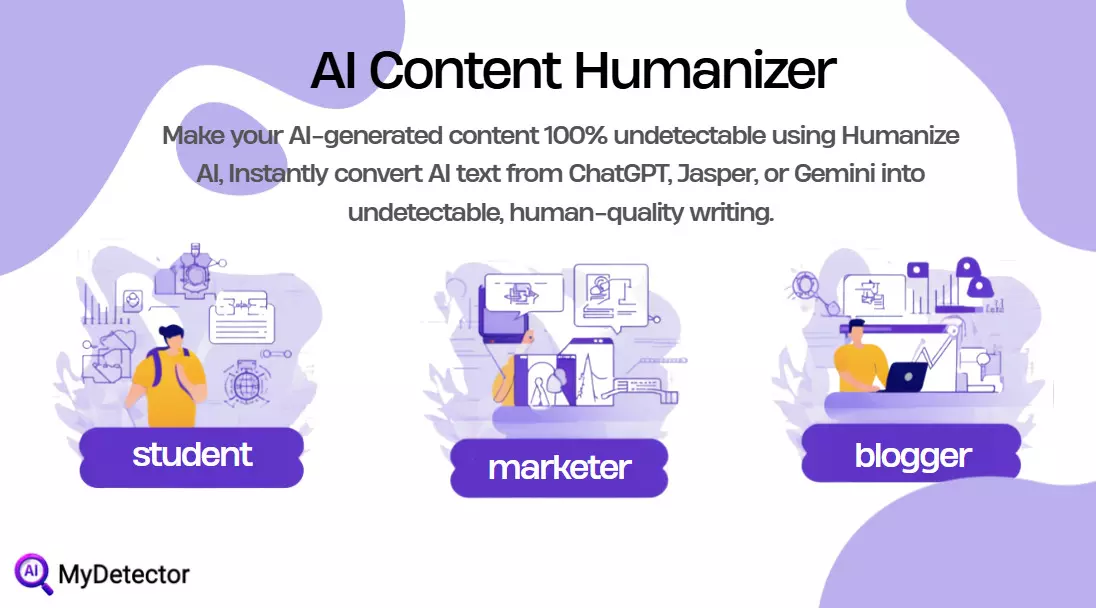 AI Content Humanizer

Make your AI-generated content 100% undetectable using Humanize AI, Instantly convert AI text from ChatGPT, Jasper, or Gemini into undetectable, human-quality writing.

student

marketer

blogger

AI MyDetector